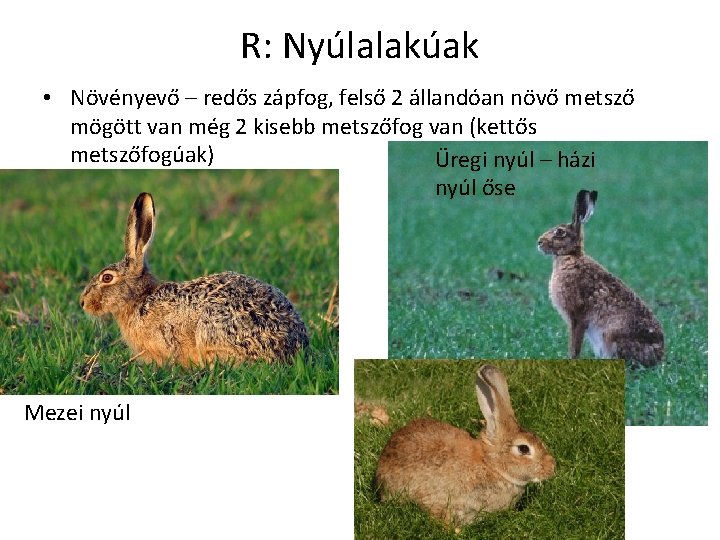 R: Nyúlalakúak

• Növényevő – redős zápfog, felső 2 állandóan növő metsző mögött van még 2 kisebb metszőfog van (kettős metszőfogúak)

Üregi nyúl – házi nyúl őse

Mezei nyúl